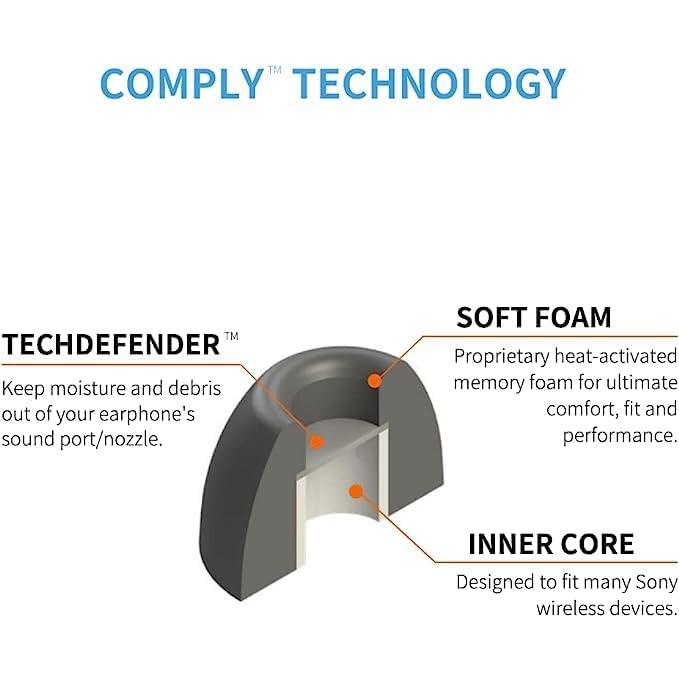 COMPLY™ TECHNOLOGY

TECHDEFENDER™

Keep moisture and debris out of your earphone's sound port/nozzle.

SOFT FOAM

Proprietary heat-activated memory foam for ultimate comfort, fit and performance.

INNER CORE

Designed to fit many Sony wireless devices.